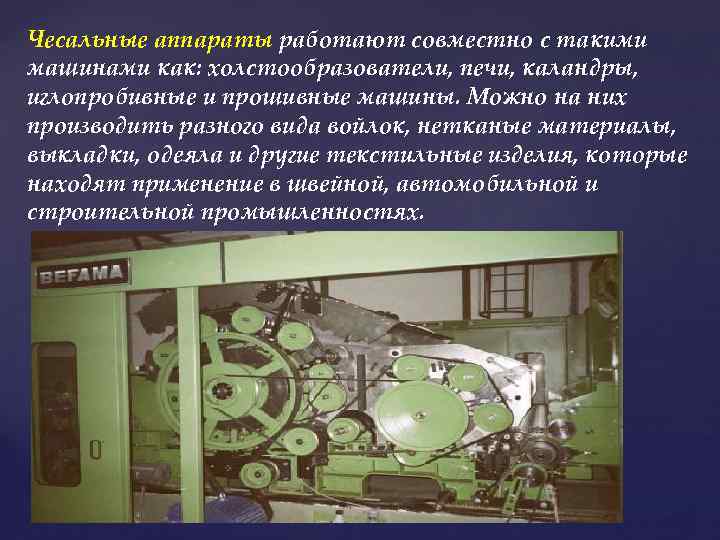 Чесальные аппараты работают совместно с такими машинами как: холстообразователи, печи, каландры, иглопробивные и прошивные машины. Можно на них производить разного вида войлок, нетканые материалы, выкладки, одеяла и другие текстильные изделия, которые находят применение в швейной, автомобильной и строительной промышленностях.

BEFAMA